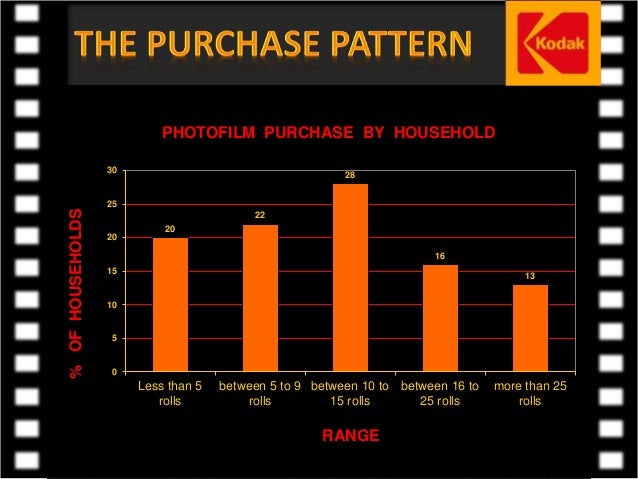 THE PURCHASE PATTERN

Kodak

PHOTOFILM PURCHASE BY HOUSEHOLD

% OF HOUSEHOLDS

30
25
20
15
10
5
0

20
22
28
16
13

Less than 5 rolls
between 5 to 9 rolls
between 10 to 15 rolls
between 16 to 25 rolls
more than 25 rolls

RANGE